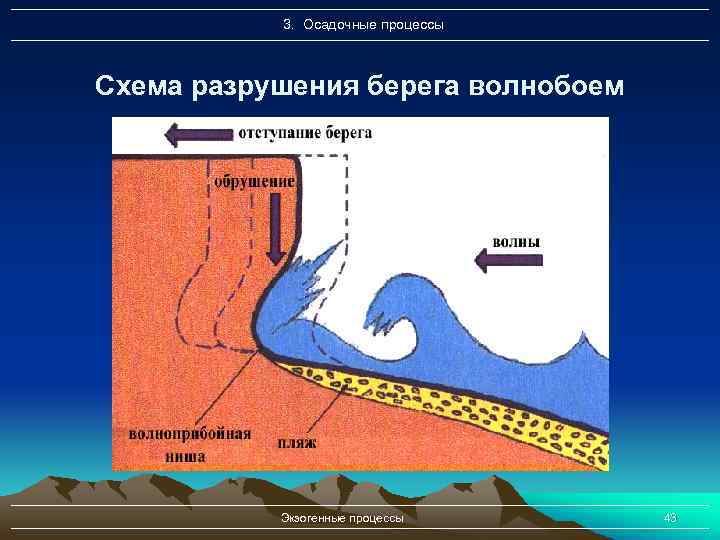 3. Осадочные процессы

Схема разрушения берега волнобоем

отступание берега

обрушение

волны

волноприбойная ниша

пляж

Экзогенные процессы

43